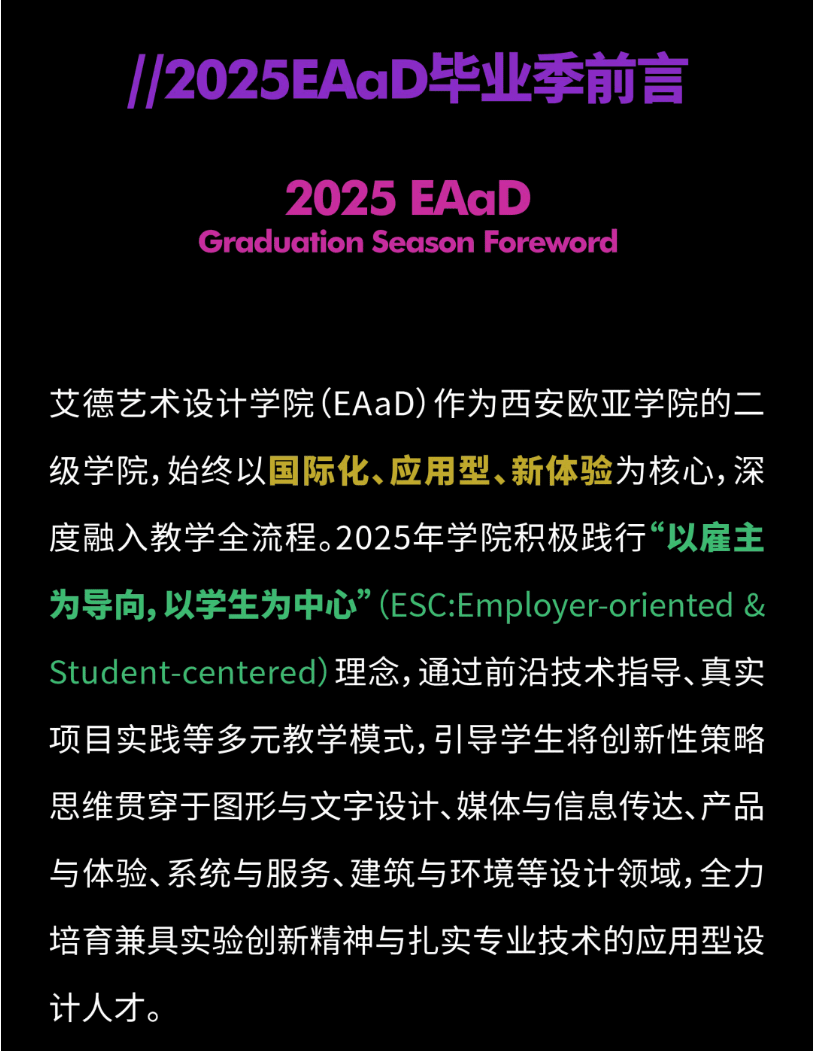 //2025EAaD毕业季前言

2025 EAaD
Graduation Season Foreword

艾德艺术设计学院（EAaD）作为西安欧亚学院的二级学院，始终以国际化、应用型、新体验为核心，深度融入教学全流程。2025年学院积极践行“以雇主为导向，以学生为中心”（ESC:Employer-oriented & Student-centered）理念，通过前沿技术指导、真实项目实践等多元教学模式，引导学生将创新性策略思维贯穿于图形与文字设计、媒体与信息传达、产品与体验、系统与服务、建筑与环境等设计领域，全力培育兼具实验创新精神与扎实专业技术的应用型设计人才。